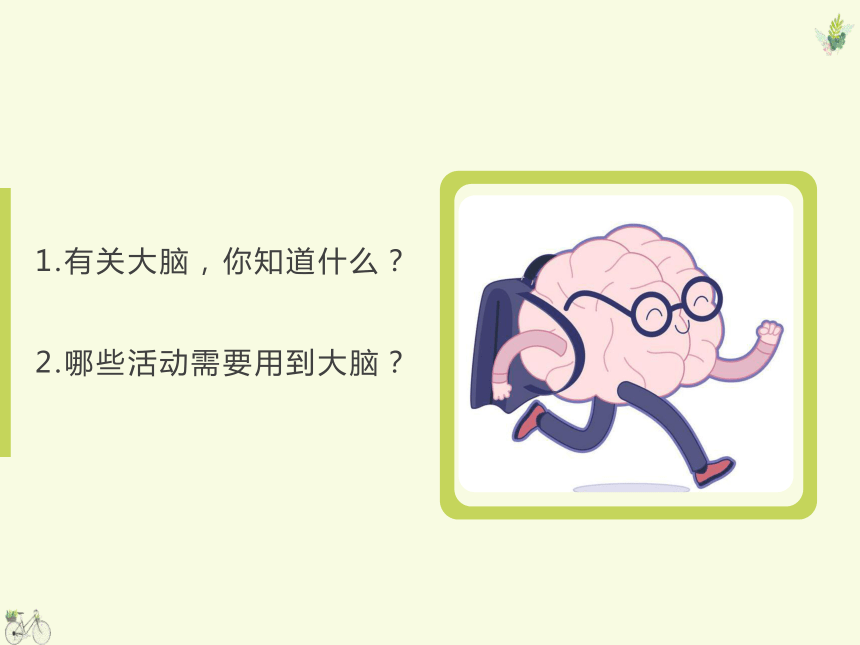 1.有关大脑，你知道什么？

2.哪些活动需要用到大脑？